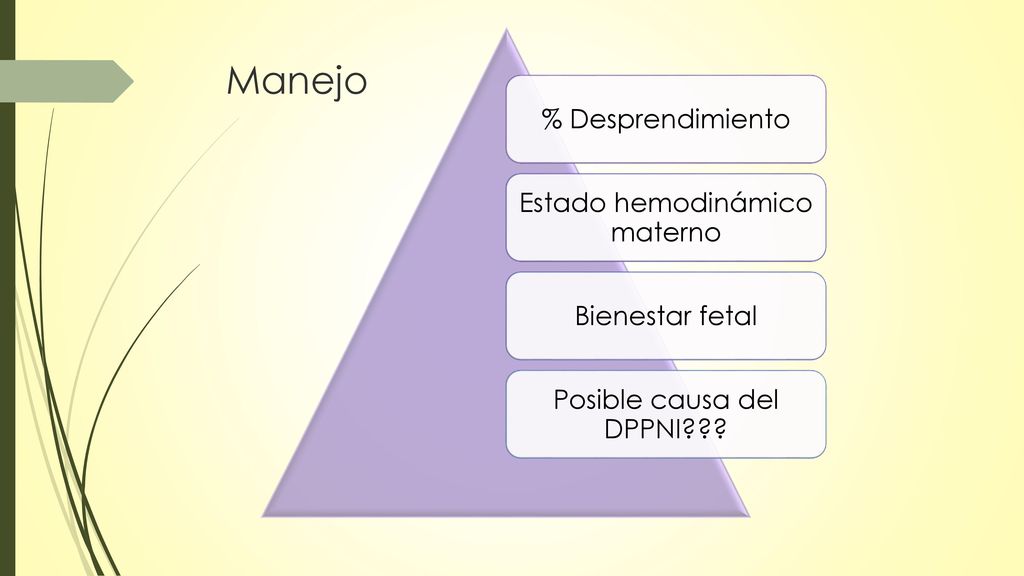 Manejo

% Desprendimiento

Estado hemodinámico materno

Bienestar fetal

Posible causa del DPPNI???